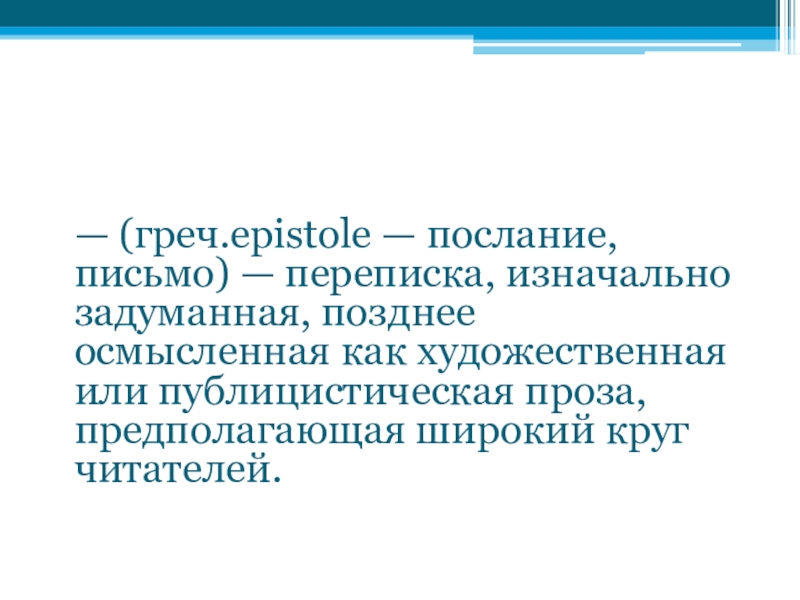 — (греч.epistole — послание, письмо) — переписка, изначально задуманная, позднее осмысленная как художественная или публицистическая проза, предполагающая широкий круг читателей.